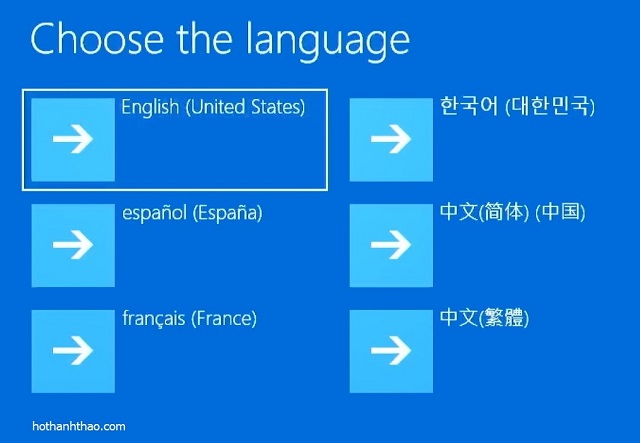 Choose the language

English (United States)

español (España)

français (France)

한국어 (대한민국)

中文(简体) (中国)

中文(繁體)

hothanhthao.com